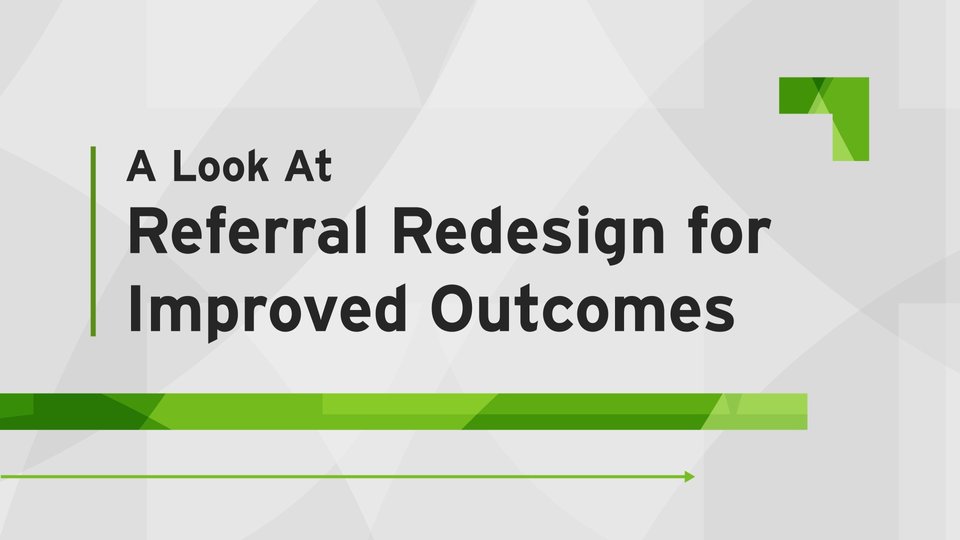 A Look At
Referral Redesign for Improved Outcomes